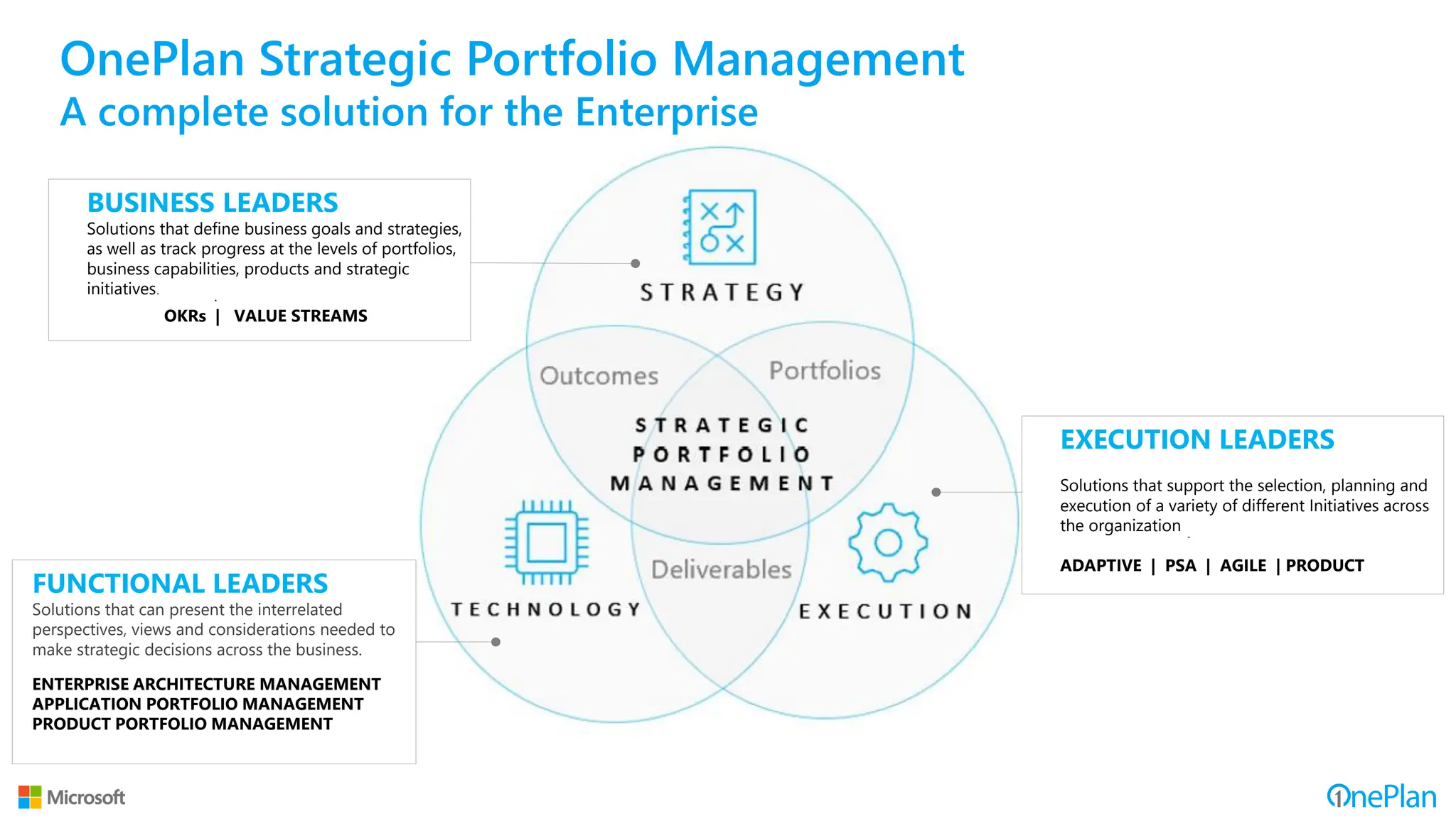 OnePlan Strategic Portfolio Management
A complete solution for the Enterprise

BUSINESS LEADERS
Solutions that define business goals and strategies, as well as track progress at the levels of portfolios, business capabilities, products and strategic initiatives.

OKRs | VALUE STREAMS

STRATEGY

Outcomes

Portfolios

STRATEGIC PORTFOLIO MANAGEMENT

Deliverables

TECHNOLOGY

EXECUTION

EXECUTION LEADERS

Solutions that support the selection, planning and execution of a variety of different Initiatives across the organization

ADAPTIVE | PSA | AGILE | PRODUCT

FUNCTIONAL LEADERS
Solutions that can present the interrelated perspectives, views and considerations needed to make strategic decisions across the business.

ENTERPRISE ARCHITECTURE MANAGEMENT
APPLICATION PORTFOLIO MANAGEMENT
PRODUCT PORTFOLIO MANAGEMENT

Microsoft

OnePlan